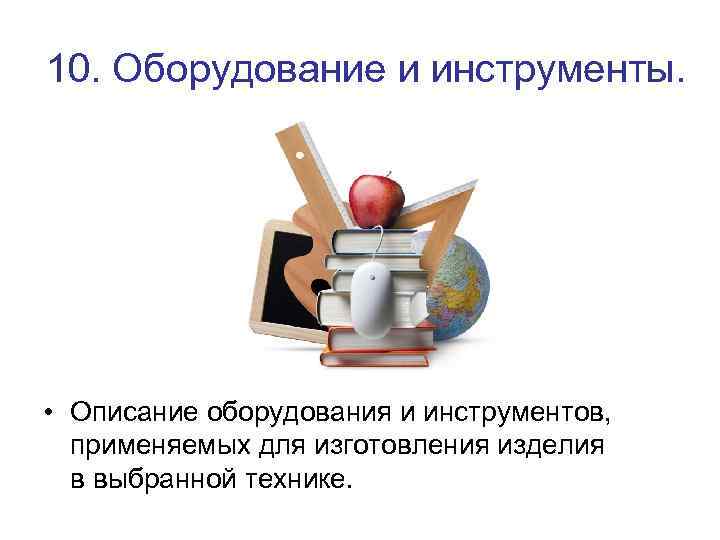 10. Оборудование и инструменты.

• Описание оборудования и инструментов, применяемых для изготовления изделия в выбранной технике.